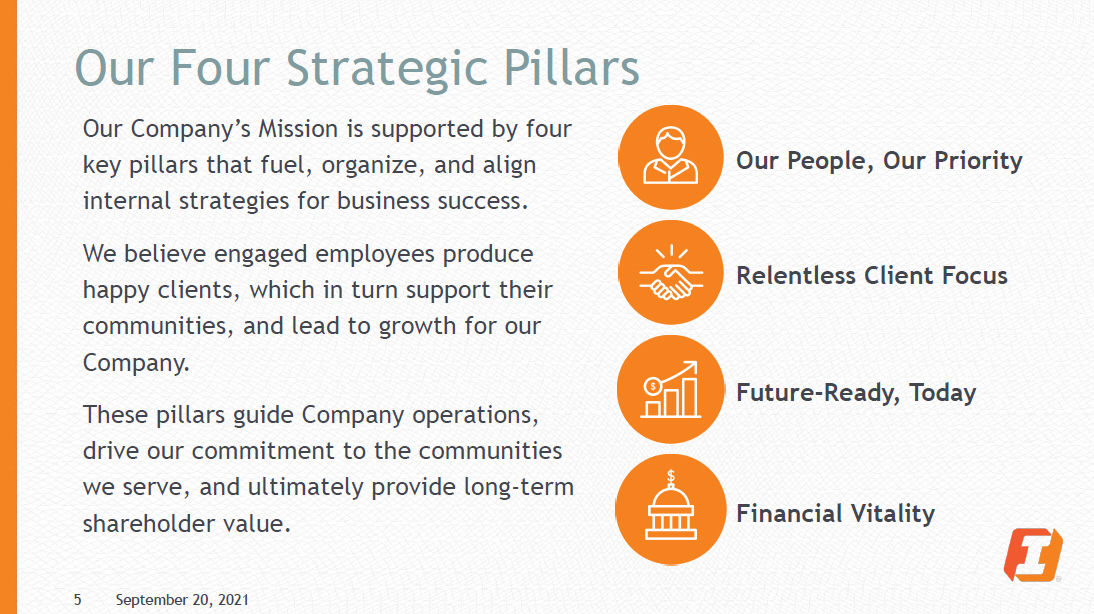 Our Four Strategic Pillars

Our Company's Mission is supported by four key pillars that fuel, organize, and align internal strategies for business success.

We believe engaged employees produce happy clients, which in turn support their communities, and lead to growth for our Company.

These pillars guide Company operations, drive our commitment to the communities we serve, and ultimately provide long-term shareholder value.

Our People, Our Priority

Relentless Client Focus

Future-Ready, Today

Financial Vitality

5 September 20, 2021